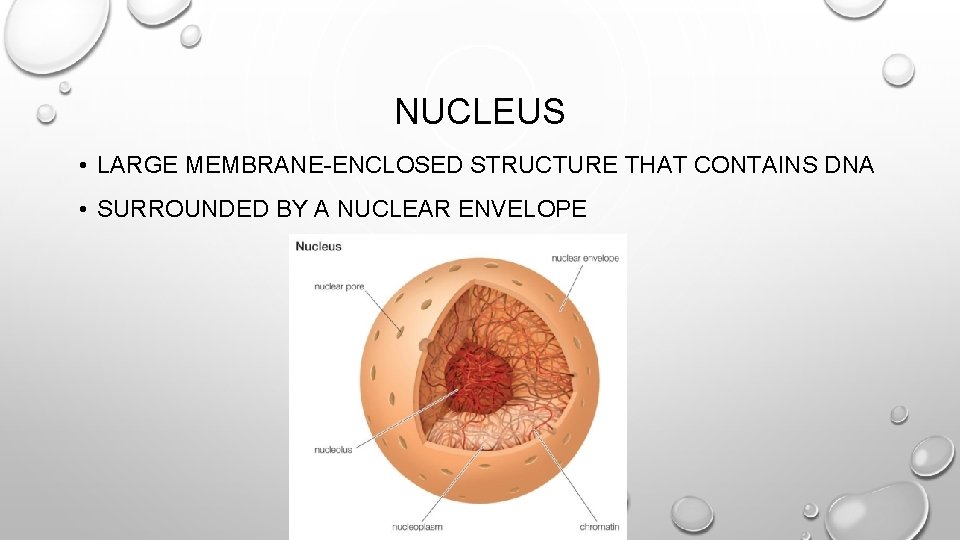 NUCLEUS

• LARGE MEMBRANE-ENCLOSED STRUCTURE THAT CONTAINS DNA

• SURROUNDED BY A NUCLEAR ENVELOPE

Nucleus

nuclear envelope

nuclear pore

nucleolus

nucleoplasm

chromatin